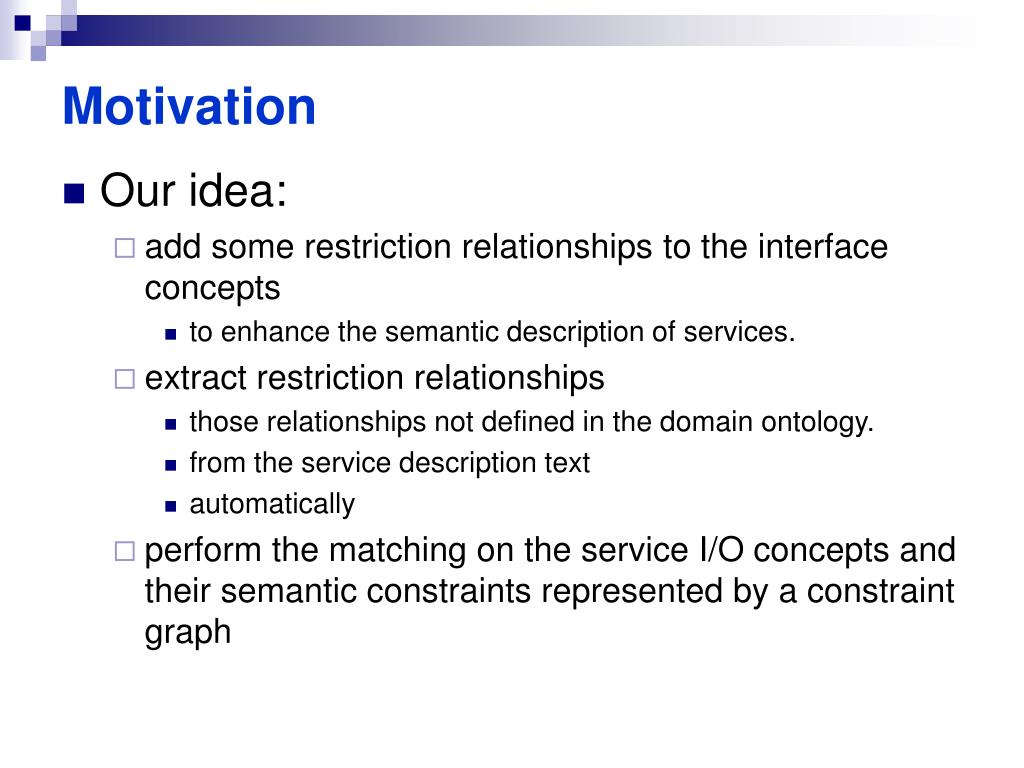 Motivation

Our idea:

add some restriction relationships to the interface concepts

to enhance the semantic description of services.

extract restriction relationships

those relationships not defined in the domain ontology.

from the service description text

automatically

perform the matching on the service I/O concepts and their semantic constraints represented by a constraint graph